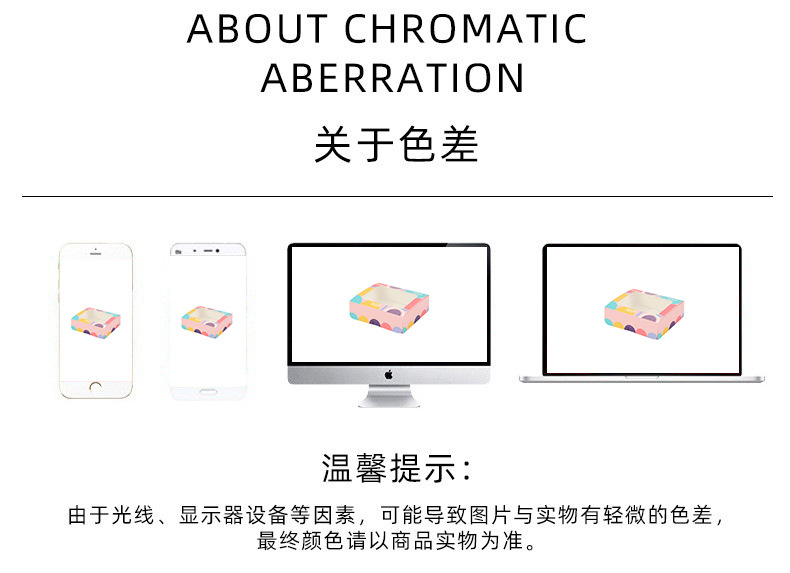 ABOUT CHROMATIC ABERRATION

关于色差

温馨提示：

由于光线、显示器设备等因素，可能导致图片与实物有轻微的色差，最终颜色请以商品实物为准。